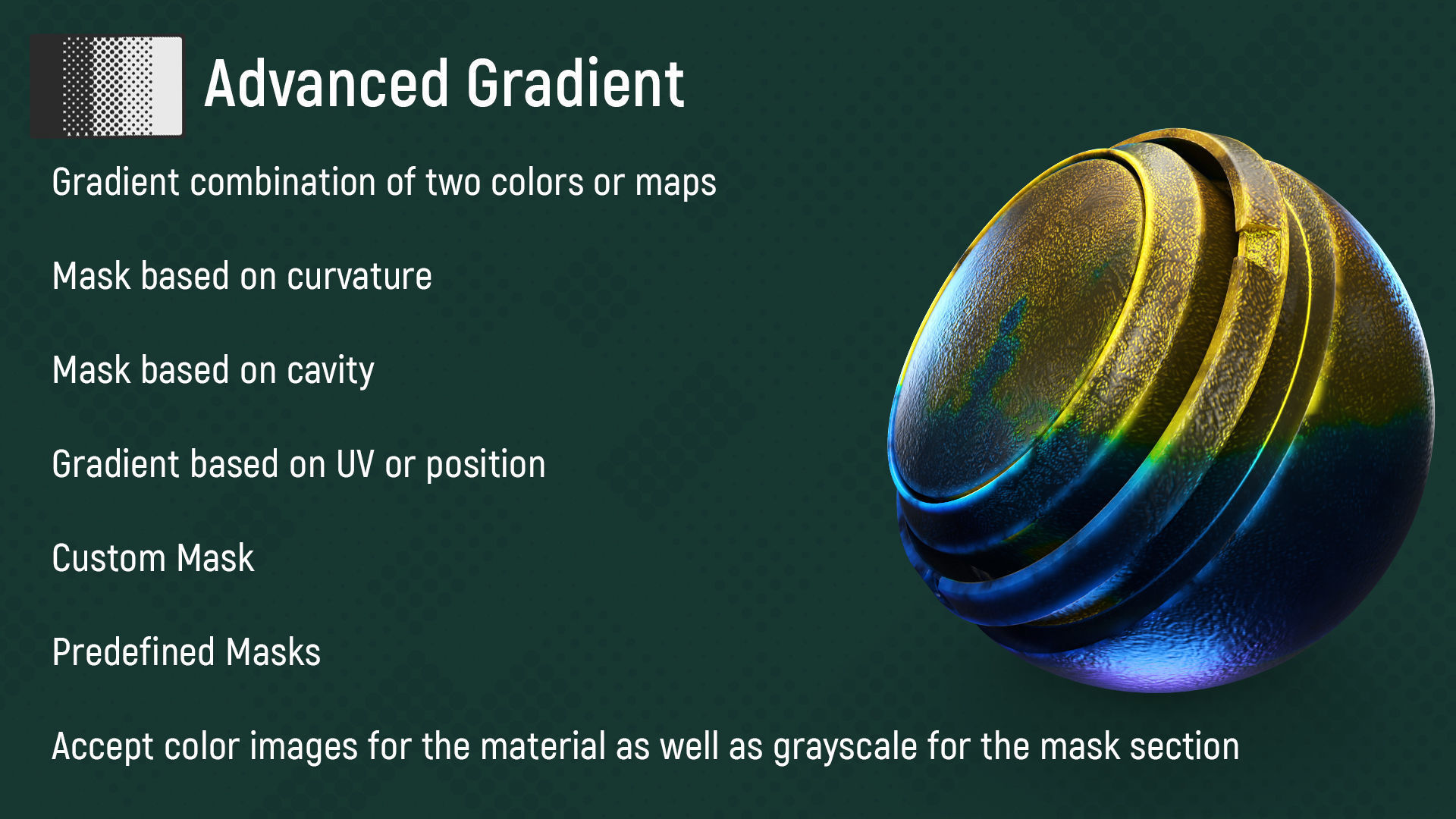 Advanced Gradient

Gradient combination of two colors or maps

Mask based on curvature

Mask based on cavity

Gradient based on UV or position

Custom Mask

Predefined Masks

Accept color images for the material as well as grayscale for the mask section